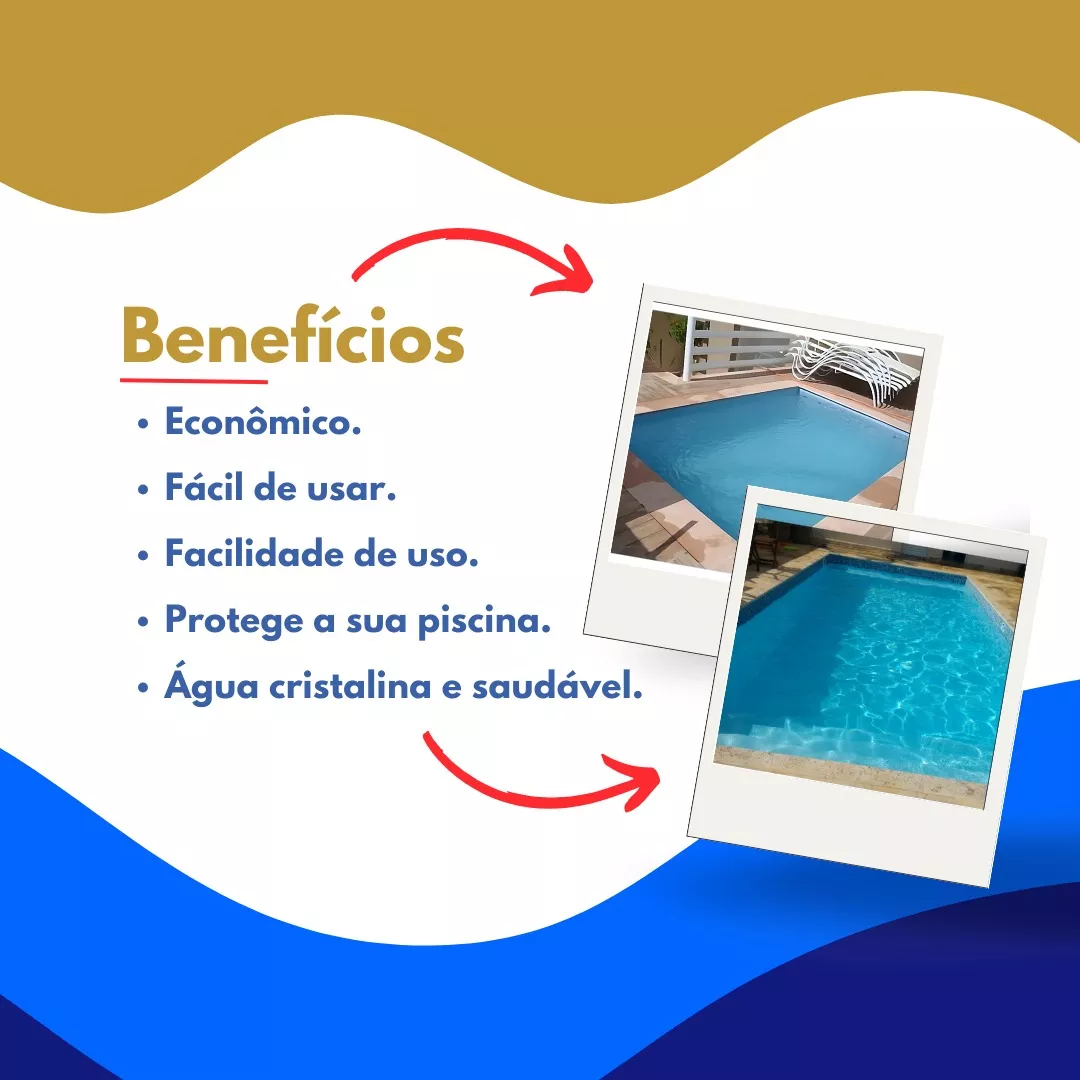 Benefícios

• Econômico.
• Fácil de usar.
• Facilidade de uso.
• Protege a sua piscina.
• Água cristalina e saudável.